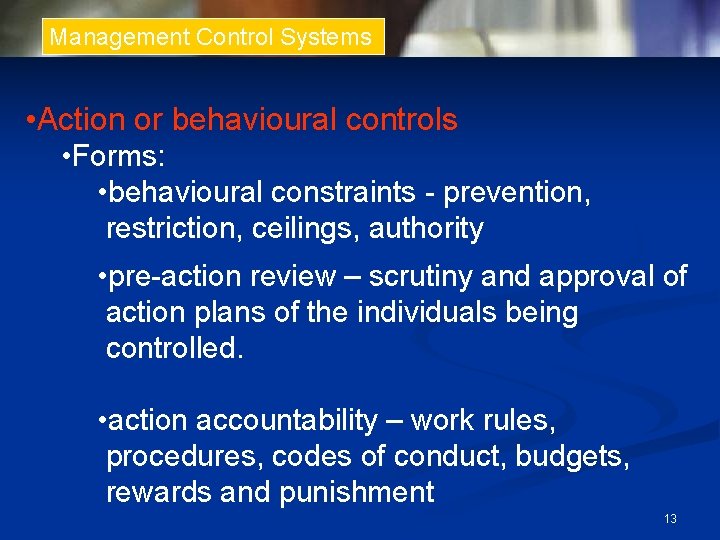 Management Control Systems

•Action or behavioural controls

•Forms:

•behavioural constraints - prevention, restriction, ceilings, authority

•pre-action review – scrutiny and approval of action plans of the individuals being controlled.

•action accountability – work rules, procedures, codes of conduct, budgets, rewards and punishment

13